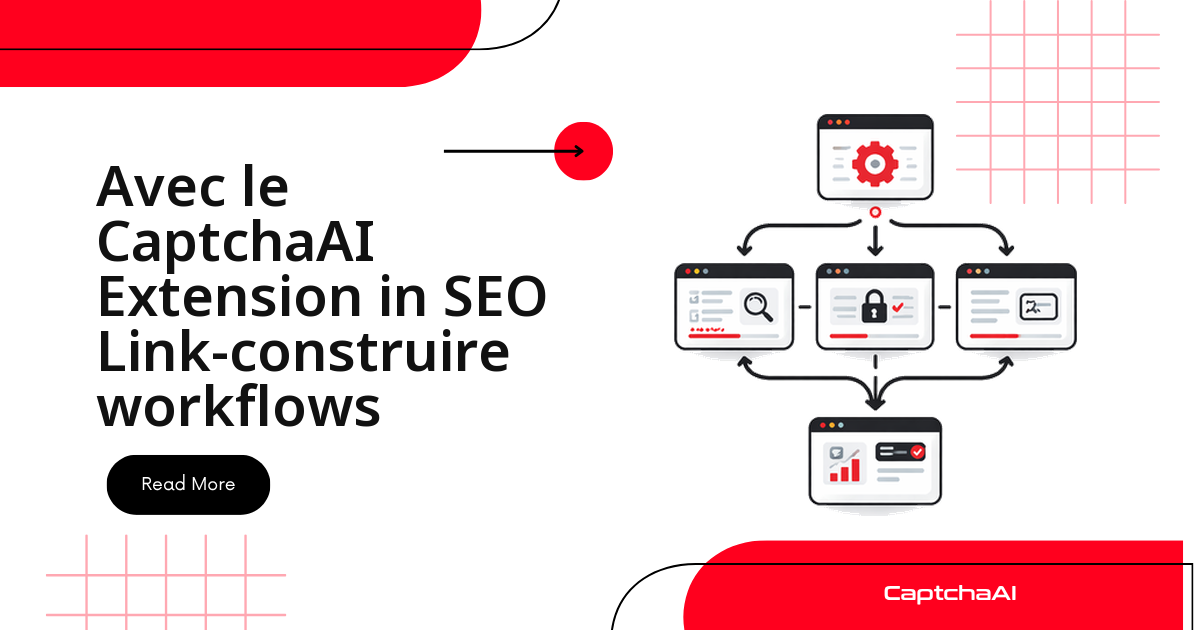 Avec le CaptchaAI Extension in SEO Link-construire workflows

Read More

CaptchaAI